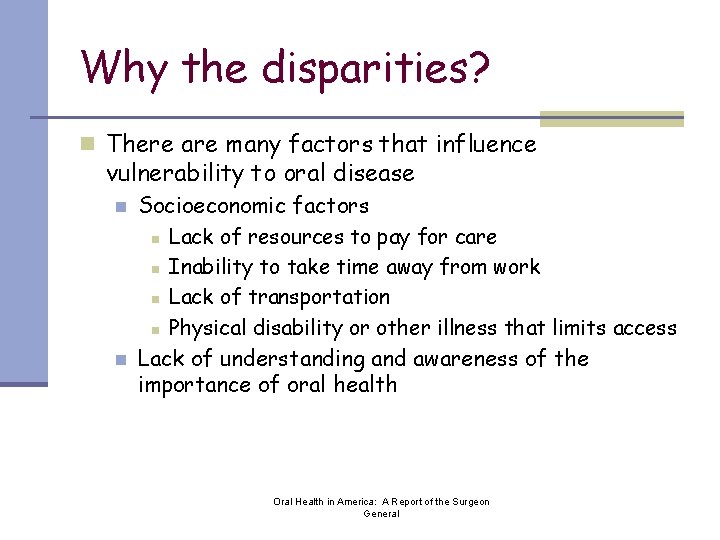 Why the disparities?

There are many factors that influence vulnerability to oral disease

Socioeconomic factors

Lack of resources to pay for care

Inability to take time away from work

Lack of transportation

Physical disability or other illness that limits access

Lack of understanding and awareness of the importance of oral health

Oral Health in America: A Report of the Surgeon General